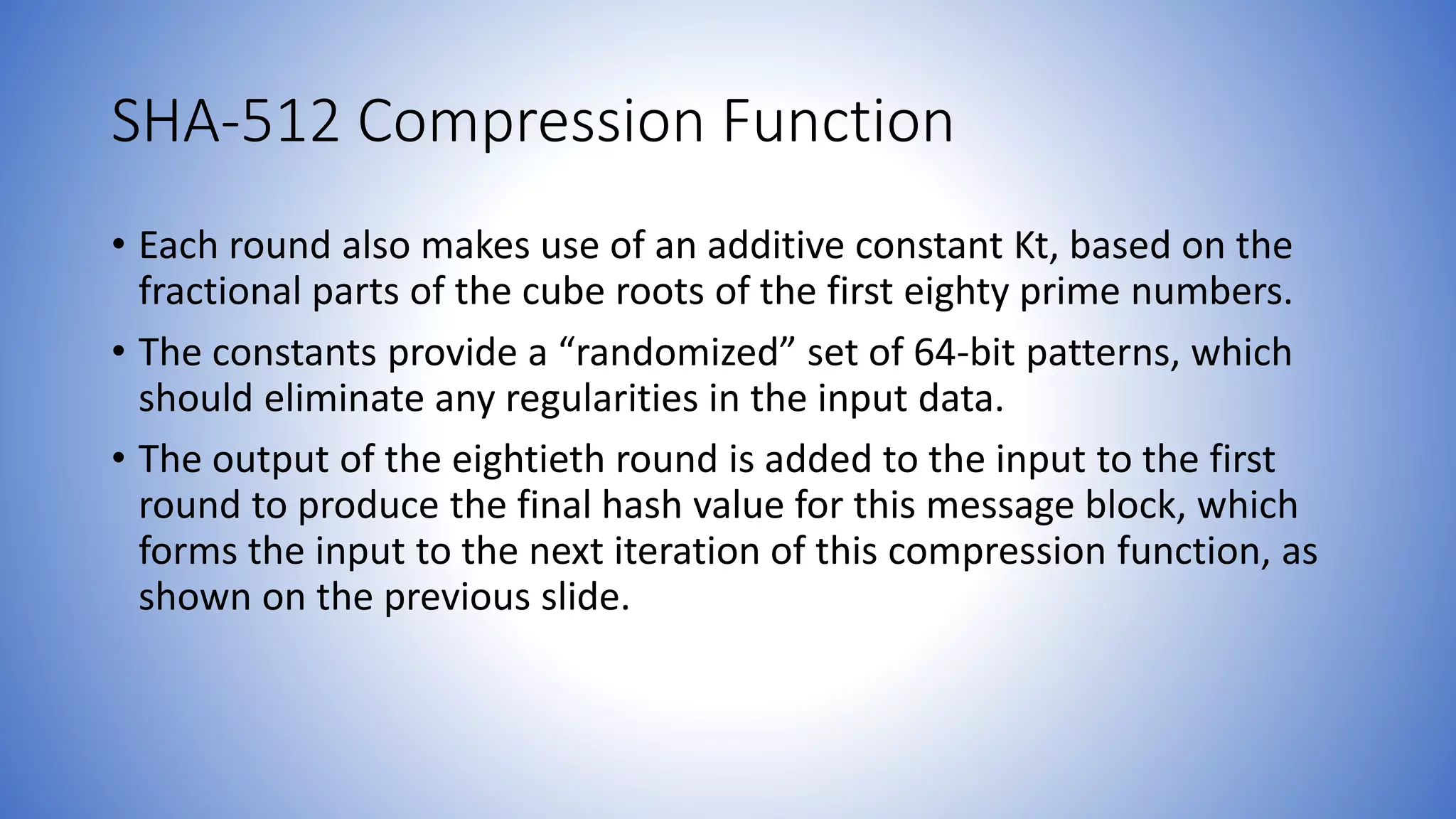 SHA-512 Compression Function

• Each round also makes use of an additive constant Kt, based on the fractional parts of the cube roots of the first eighty prime numbers.

• The constants provide a “randomized” set of 64-bit patterns, which should eliminate any regularities in the input data.

• The output of the eightieth round is added to the input to the first round to produce the final hash value for this message block, which forms the input to the next iteration of this compression function, as shown on the previous slide.